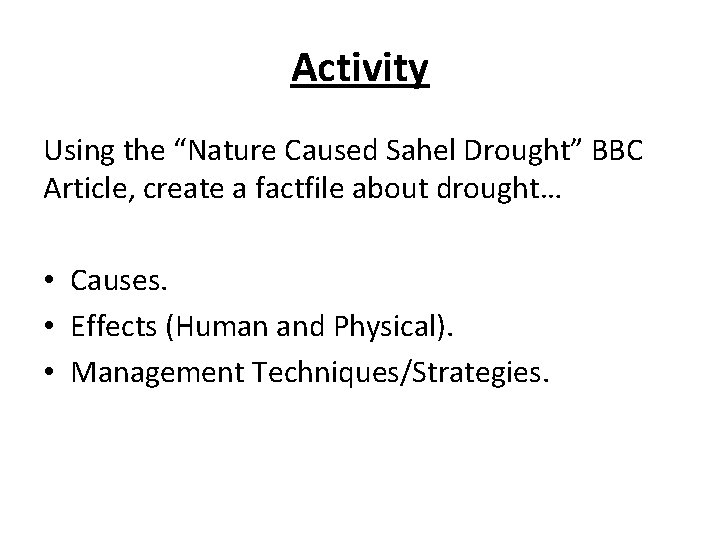 Activity

Using the “Nature Caused Sahel Drought” BBC Article, create a factfile about drought…

• Causes.
• Effects (Human and Physical).
• Management Techniques/Strategies.